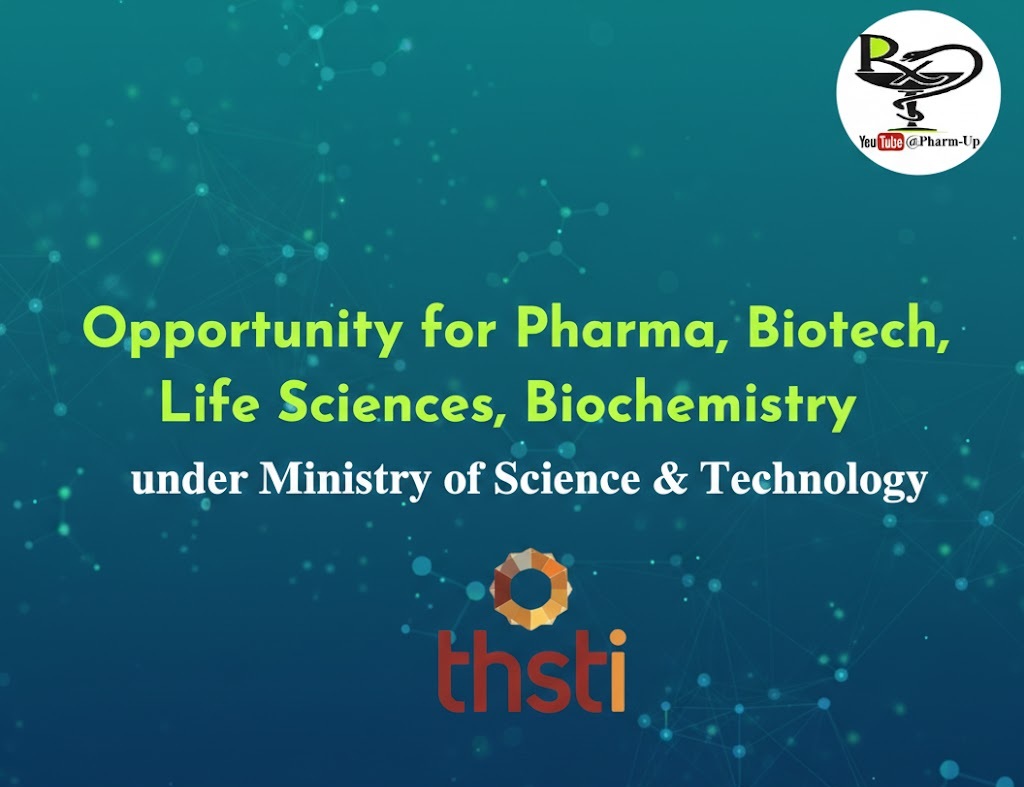 Rx

YouTube @Pharm-Up

Opportunity for Pharma, Biotech, Life Sciences, Biochemistry

under Ministry of Science & Technology

thsti